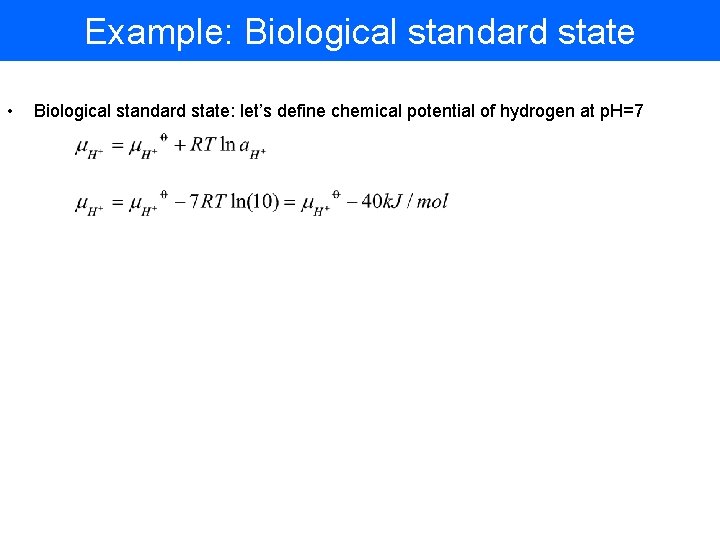 Example: Biological standard state

• Biological standard state: let's define chemical potential of hydrogen at pH=7

$\mu_{H^+} = \mu_{H^+}{}^{\theta} + RT \ln a_{H^+}$

$\mu_{H^+} = \mu_{H^+}{}^{\theta} - 7RT \ln(10) = \mu_{H^+}{}^{\theta} - 40kJ/mol$